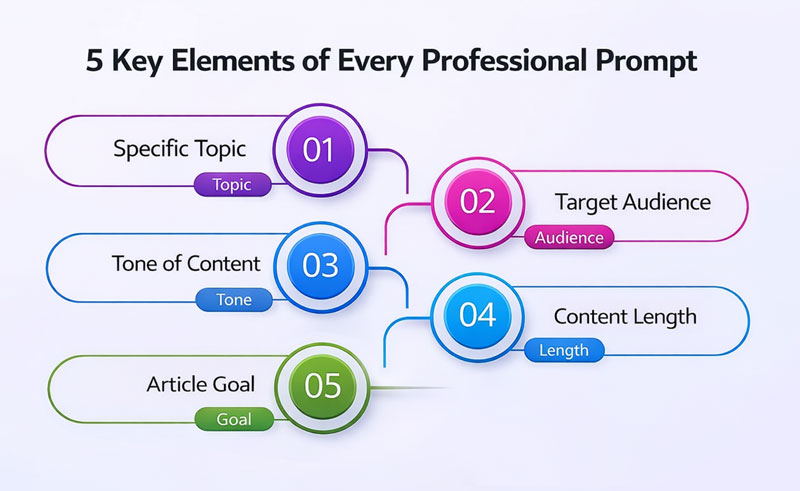 5 Key Elements of Every Professional Prompt

Specific Topic
01
Topic

02
Target Audience
Audience

Tone of Content
03
Tone

04
Content Length
Length

Article Goal
05
Goal